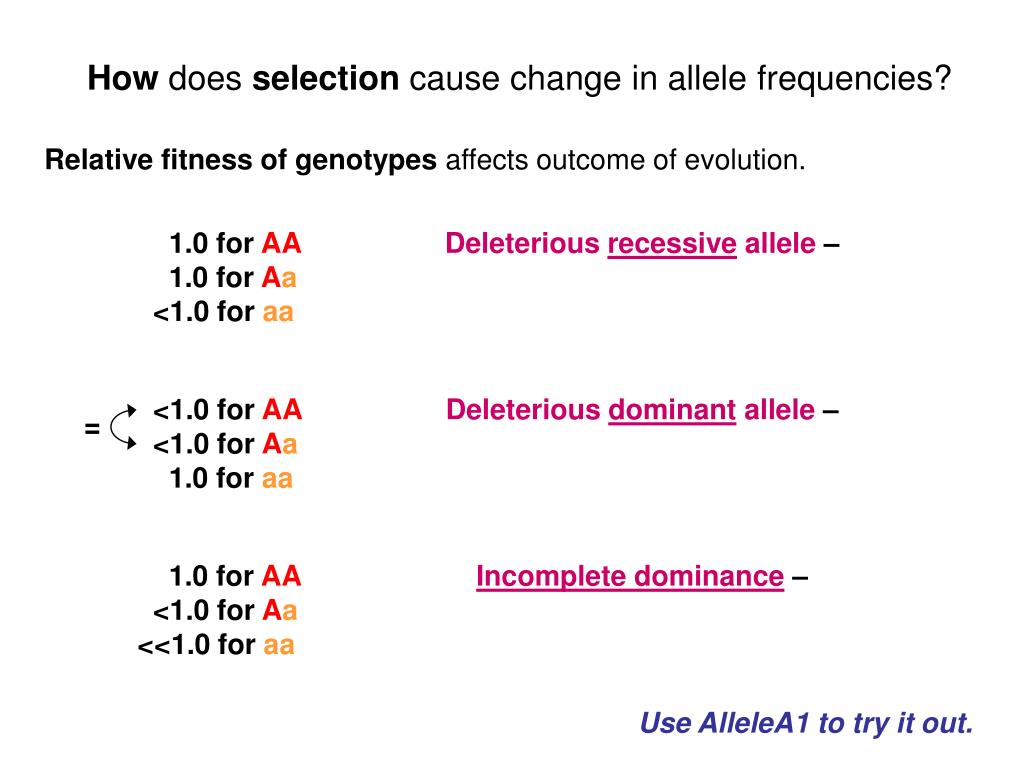 How does selection cause change in allele frequencies?

Relative fitness of genotypes affects outcome of evolution.

1.0 for AA
1.0 for Aa
<1.0 for aa

Deleterious recessive allele –

=

<1.0 for AA
<1.0 for Aa
1.0 for aa

Deleterious dominant allele –

1.0 for AA
<1.0 for Aa
<<1.0 for aa

Incomplete dominance –

Use AlleleA1 to try it out.